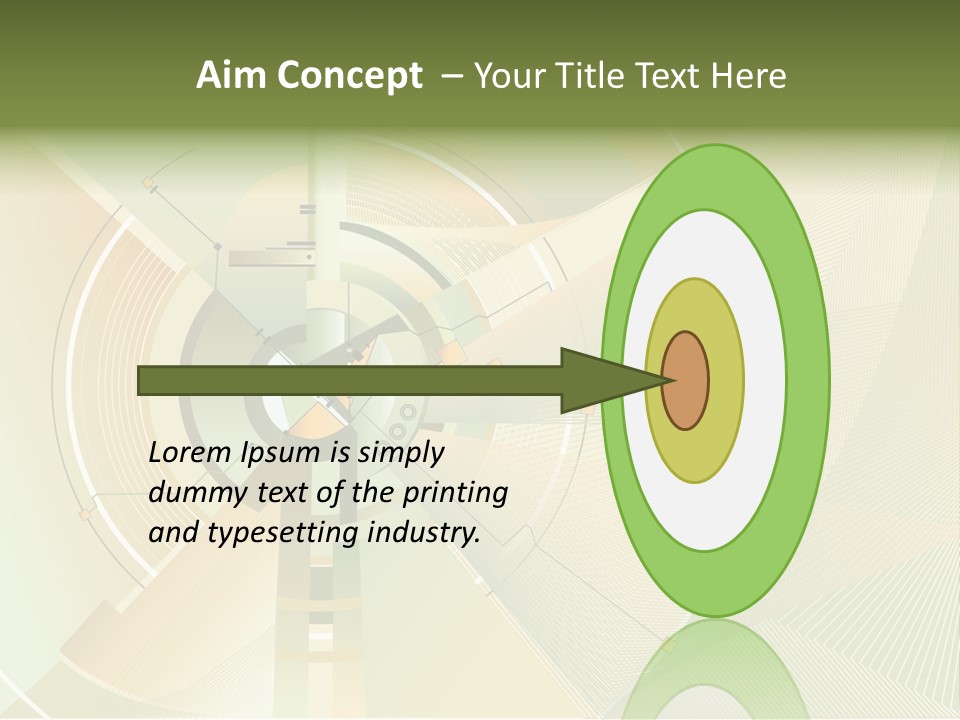 Aim Concept – Your Title Text Here

Lorem Ipsum is simply dummy text of the printing and typesetting industry.